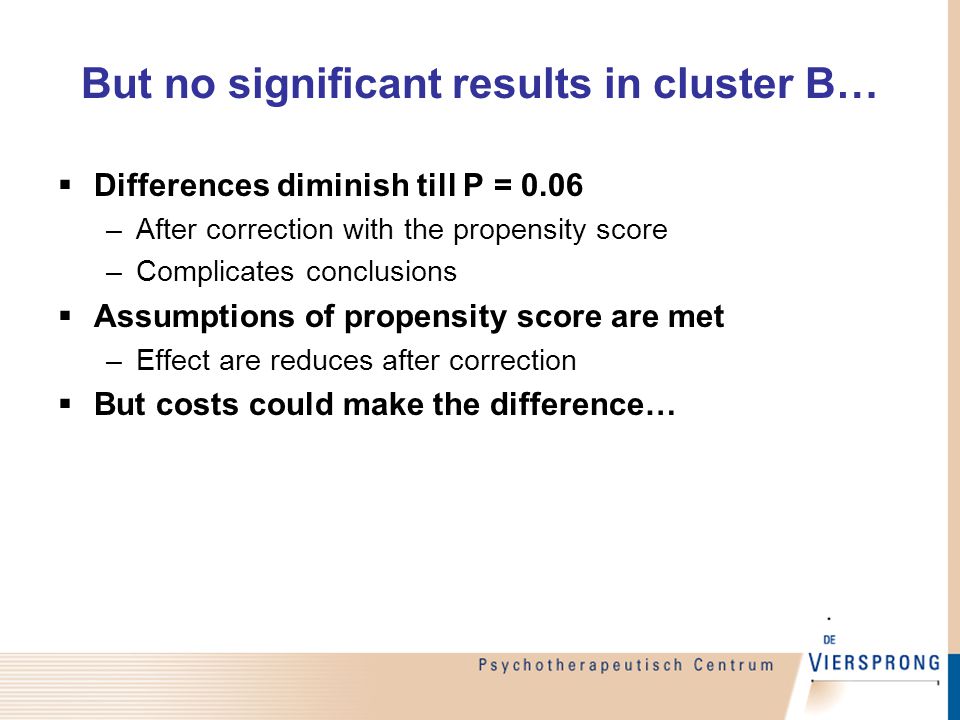 But no significant results in cluster B…

▪ Differences diminish till P = 0.06
– After correction with the propensity score
– Complicates conclusions
▪ Assumptions of propensity score are met
– Effect are reduces after correction
▪ But costs could make the difference…

Psychotherapeutisch Centrum

DE
VIERSPRONG